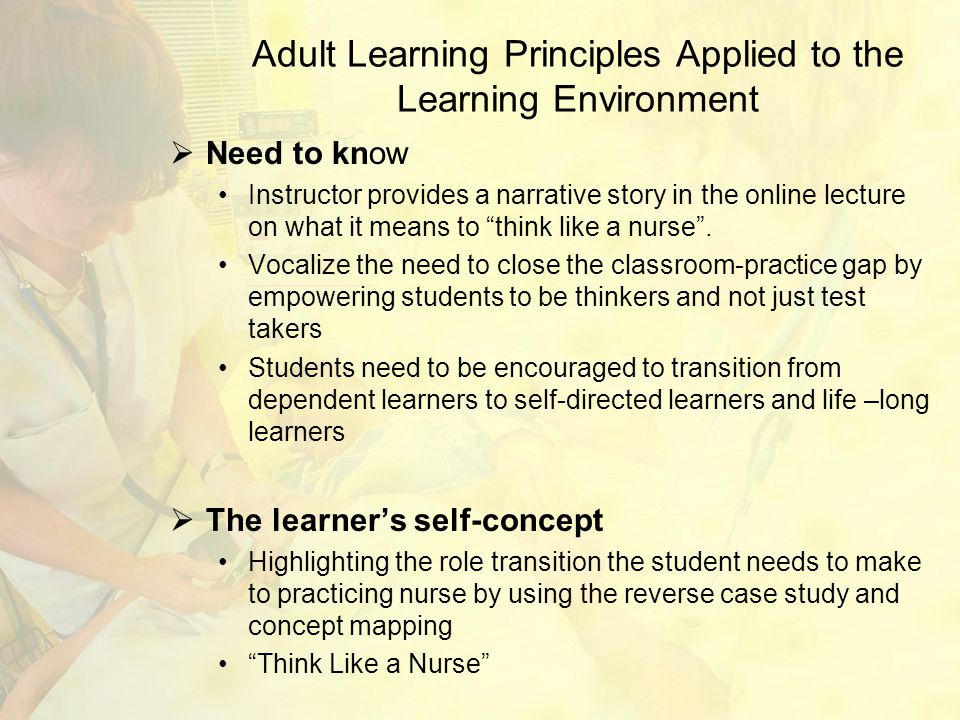 Adult Learning Principles Applied to the Learning Environment

➢ Need to know
• Instructor provides a narrative story in the online lecture on what it means to “think like a nurse”.
• Vocalize the need to close the classroom-practice gap by empowering students to be thinkers and not just test takers
• Students need to be encouraged to transition from dependent learners to self-directed learners and life –long learners

➢ The learner’s self-concept
• Highlighting the role transition the student needs to make to practicing nurse by using the reverse case study and concept mapping
• “Think Like a Nurse”